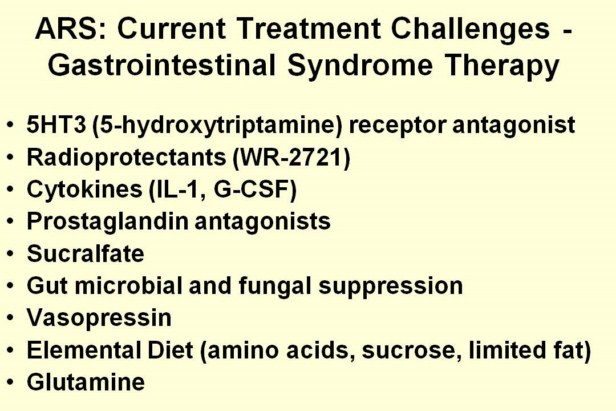 ARS: Current Treatment Challenges - Gastrointestinal Syndrome Therapy

• 5HT3 (5-hydroxytriptamine) receptor antagonist
• Radioprotectants (WR-2721)
• Cytokines (IL-1, G-CSF)
• Prostaglandin antagonists
• Sucralfate
• Gut microbial and fungal suppression
• Vasopressin
• Elemental Diet (amino acids, sucrose, limited fat)
• Glutamine